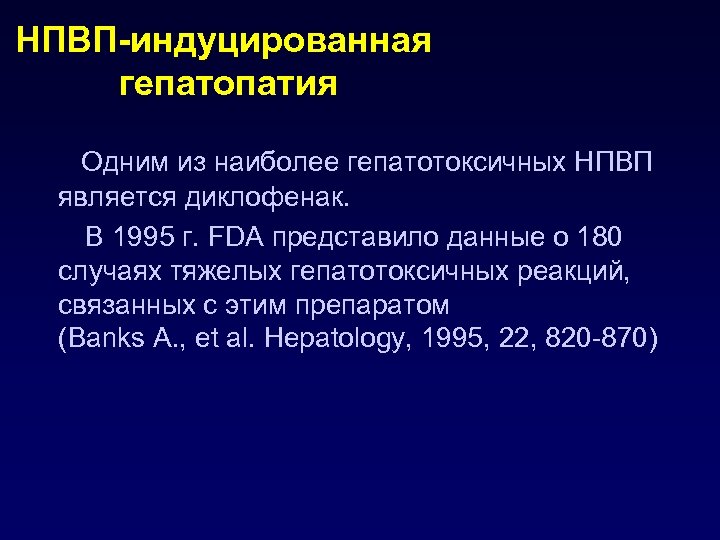 НПВП-индуцированная гепатопатия

Одним из наиболее гепатотоксичных НПВП является диклофенак.

В 1995 г. FDA представило данные о 180 случаях тяжелых гепатотоксичных реакций, связанных с этим препаратом
(Banks A., et al. Hepatology, 1995, 22, 820-870)